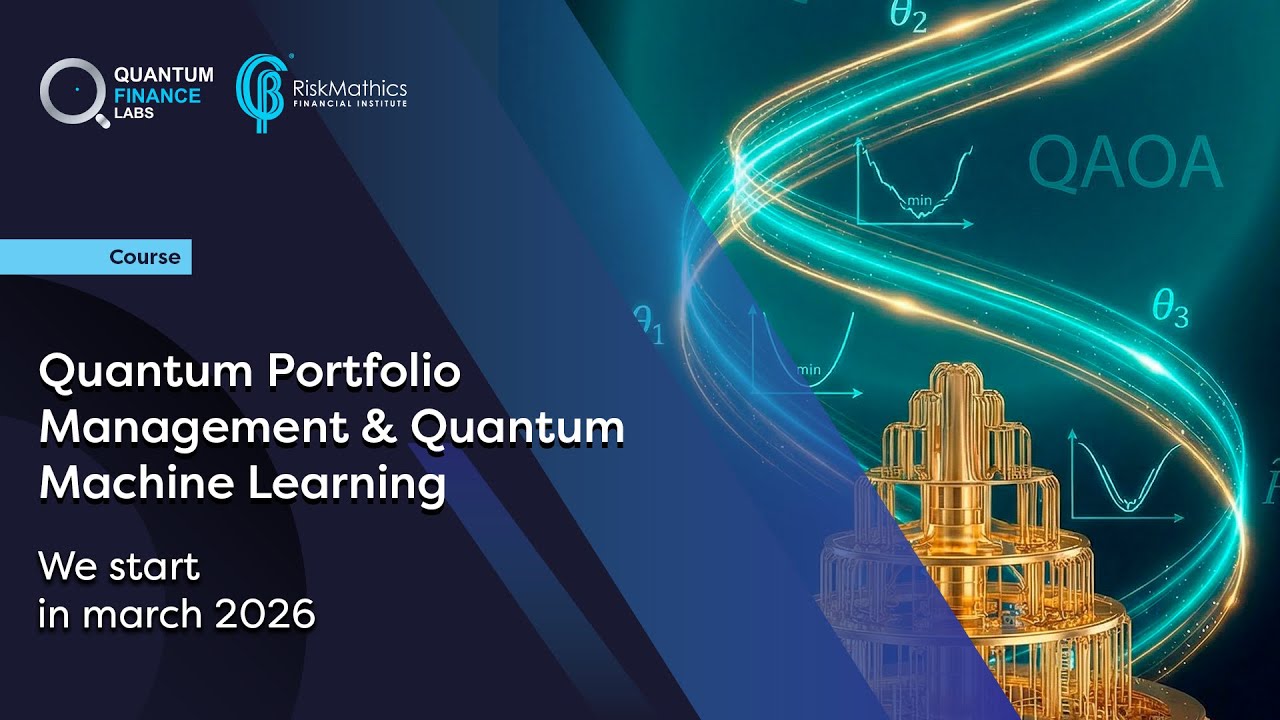 QUANTUM FINANCE LABS

RiskMathics FINANCIAL INSTITUTE

Course

Quantum Portfolio Management & Quantum Machine Learning

We start in march 2026

$\theta_2$

QAOA

min

$\theta_1$

min

$\theta_3$